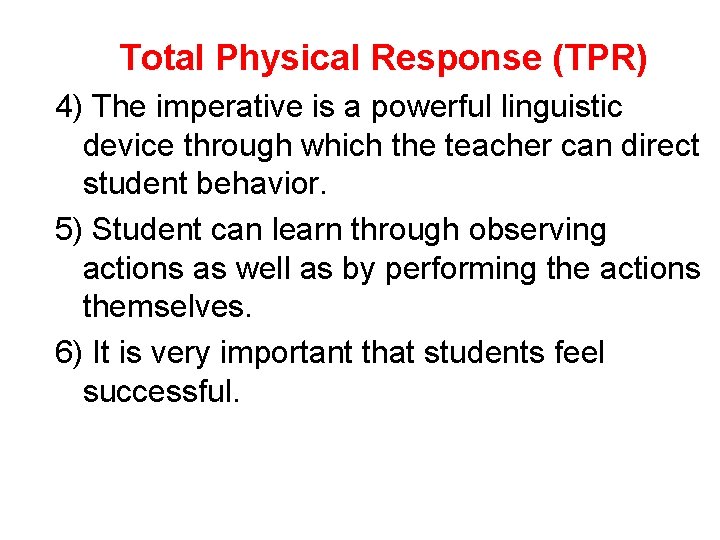 Total Physical Response (TPR)

4) The imperative is a powerful linguistic device through which the teacher can direct student behavior.

5) Student can learn through observing actions as well as by performing the actions themselves.

6) It is very important that students feel successful.